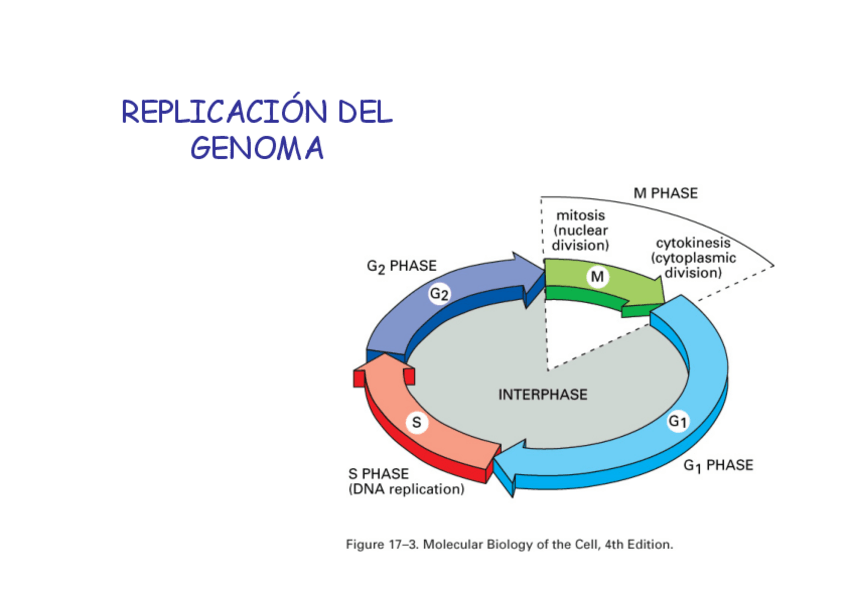 REPLICACIÓN DEL GENOMA

M PHASE

mitosis (nuclear division)

cytokinesis (cytoplasmic division)

$G_2$ PHASE

$G_2$

M

INTERPHASE

S

$G_1$

S PHASE (DNA replication)

$G_1$ PHASE

Figure 17–3. Molecular Biology of the Cell, 4th Edition.